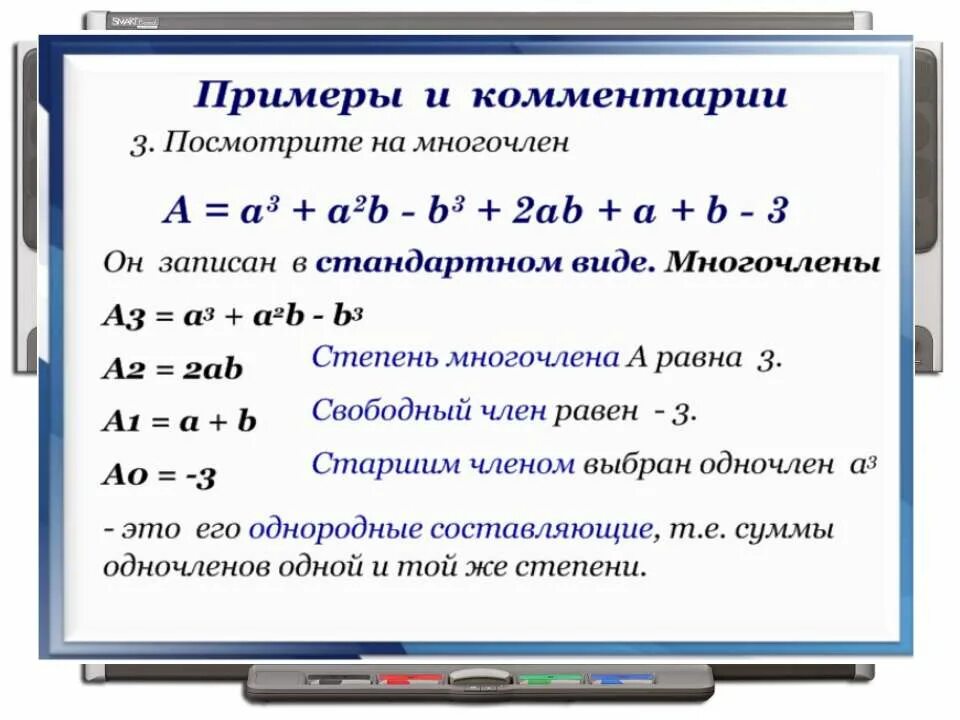 SMART

Примеры и комментарии

3. Посмотрите на многочлен

$A = a^3 + a^2b - b^3 + 2ab + a + b - 3$

Он записан в стандартном виде. Многочлены

$A3 = a^3 + a^2b - b^3$

$A2 = 2ab$

$A1 = a + b$

$A0 = -3$

Степень многочлена А равна 3.

Свободный член равен - 3.

Старшим членом выбран одночлен $a^3$

- это его однородные составляющие, т.е. суммы одночленов одной и той же степени.